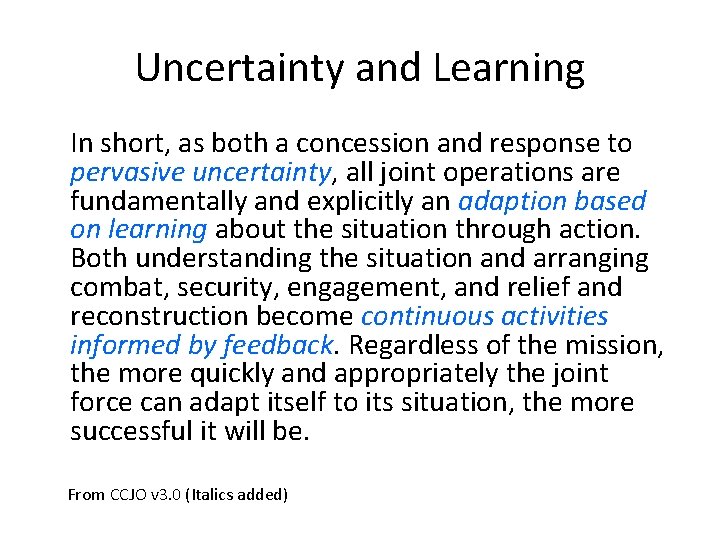 Uncertainty and Learning

In short, as both a concession and response to pervasive uncertainty, all joint operations are fundamentally and explicitly an adaption based on learning about the situation through action. Both understanding the situation and arranging combat, security, engagement, and relief and reconstruction become continuous activities informed by feedback. Regardless of the mission, the more quickly and appropriately the joint force can adapt itself to its situation, the more successful it will be.

From CCJO v3.0 (Italics added)